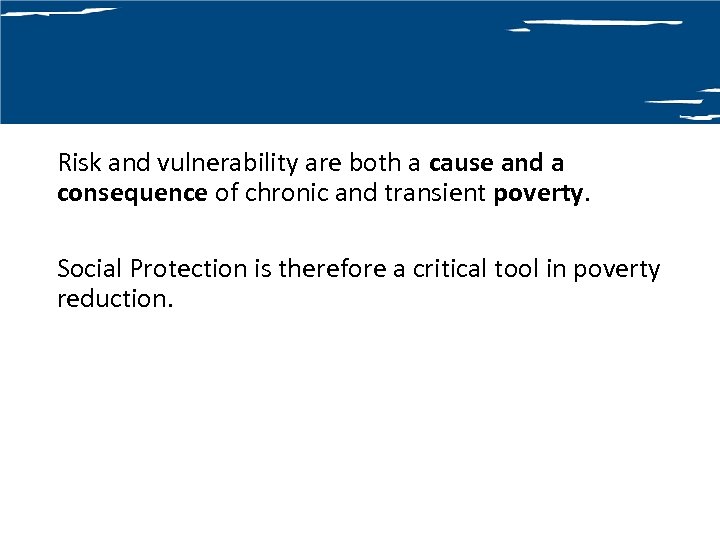 Risk and vulnerability are both a cause and a consequence of chronic and transient poverty.

Social Protection is therefore a critical tool in poverty reduction.